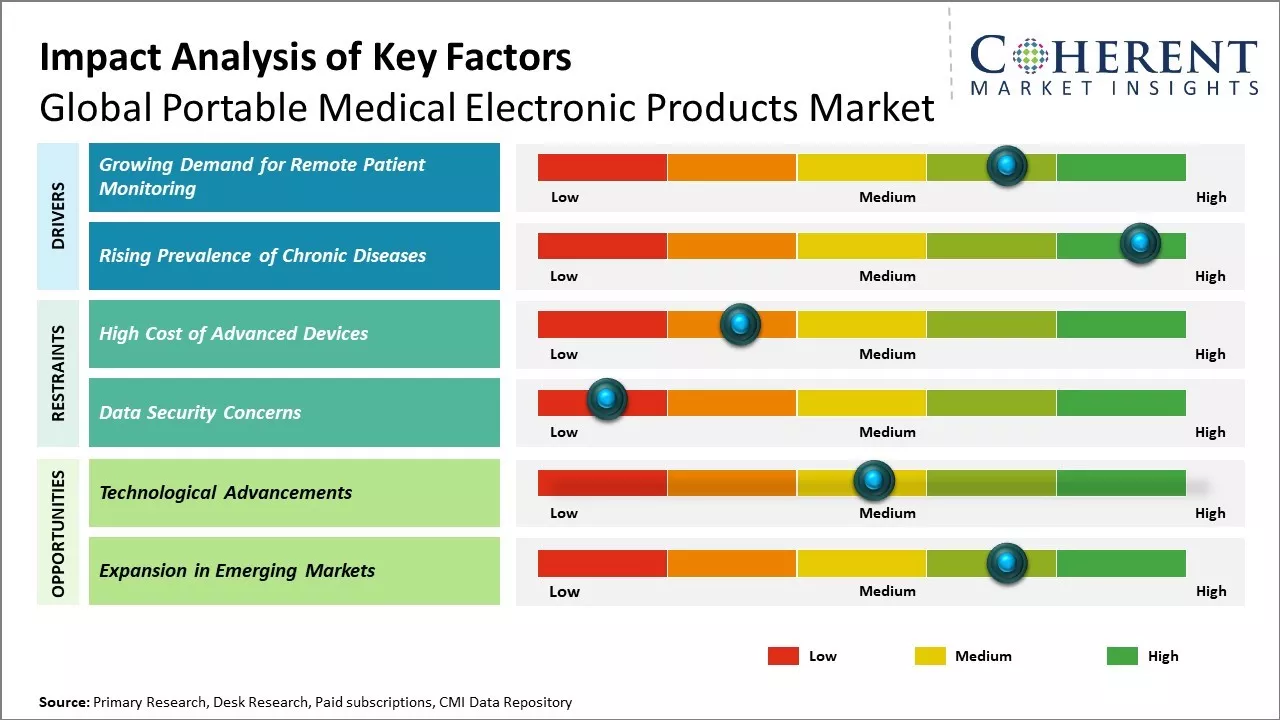 Impact Analysis of Key Factors
Global Portable Medical Electronic Products Market

COHERENT
MARKET INSIGHTS

DRIVERS

Growing Demand for Remote Patient Monitoring
Low Medium High

Rising Prevalence of Chronic Diseases
Low Medium High

RESTRAINTS

High Cost of Advanced Devices
Low Medium High

Data Security Concerns
Low Medium High

OPPORTUNITIES

Technological Advancements
Low Medium High

Expansion in Emerging Markets
Low Medium High

Low Medium High

Source: Primary Research, Desk Research, Paid subscriptions, CMI Data Repository